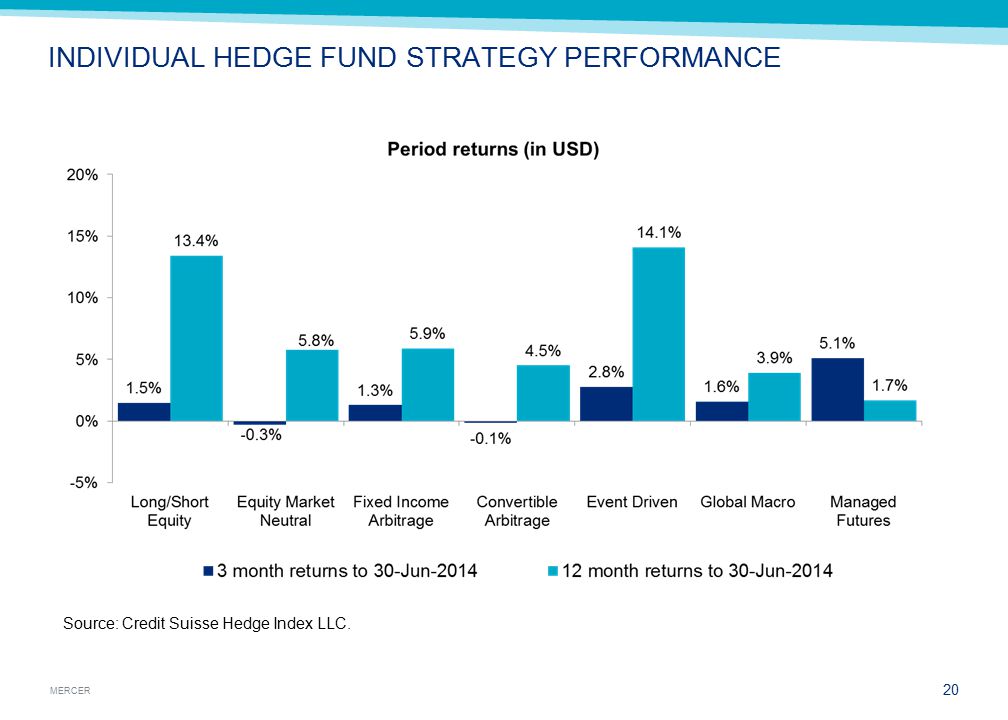 INDIVIDUAL HEDGE FUND STRATEGY PERFORMANCE

Period returns (in USD)

20%
15%
10%
5%
0%
-5%

1.5%
13.4%
-0.3%
5.8%
1.3%
5.9%
-0.1%
4.5%
2.8%
14.1%
1.6%
3.9%
5.1%
1.7%

Long/Short Equity
Equity Market Neutral
Fixed Income Arbitrage
Convertible Arbitrage
Event Driven
Global Macro
Managed Futures

3 month returns to 30-Jun-2014
12 month returns to 30-Jun-2014

Source: Credit Suisse Hedge Index LLC.

MERCER

20